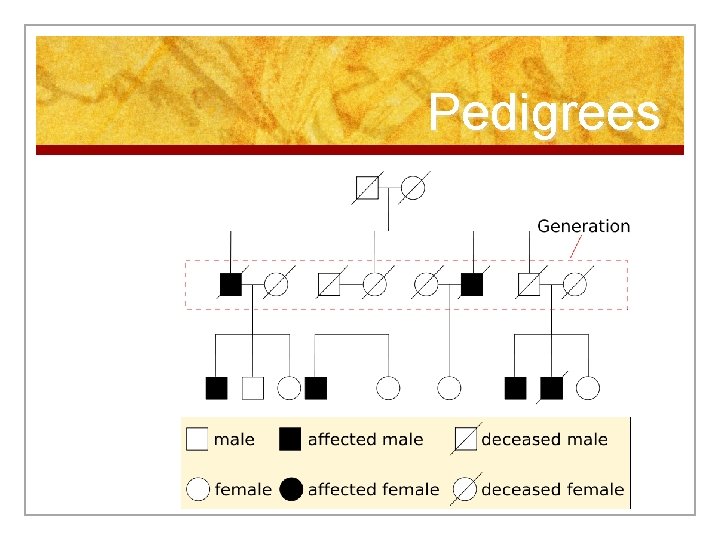 Pedigrees

Generation

male affected male deceased male

female affected female deceased female